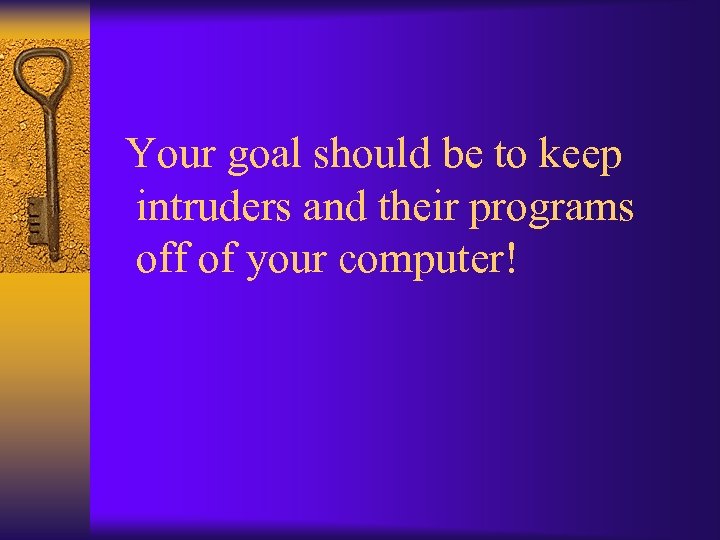 Your goal should be to keep intruders and their programs off of your computer!